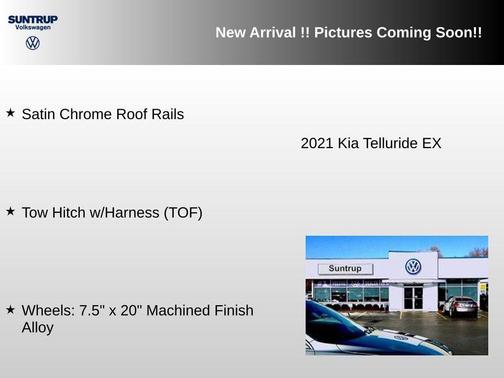 SUNTRUP
Volkswagen

New Arrival !! Pictures Coming Soon!!

★ Satin Chrome Roof Rails

2021 Kia Telluride EX

★ Tow Hitch w/Harness (TOF)

★ Wheels: 7.5" x 20" Machined Finish Alloy

Suntrup